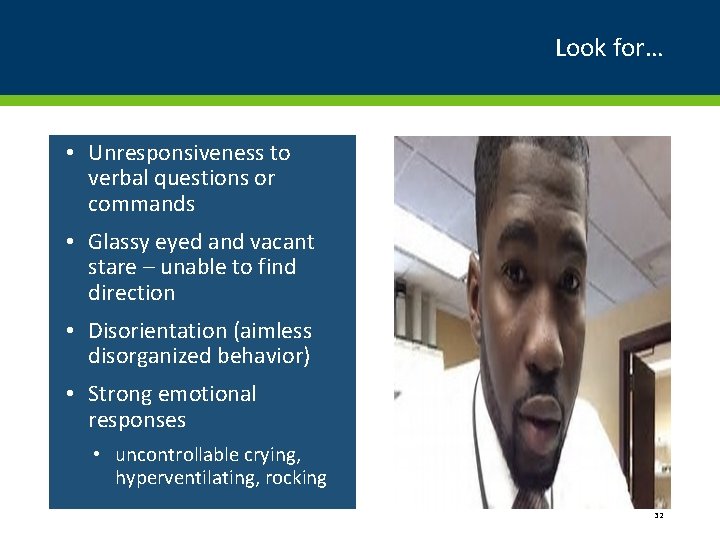 Look for…

• Unresponsiveness to verbal questions or commands
• Glassy eyed and vacant stare – unable to find direction
• Disorientation (aimless disorganized behavior)
• Strong emotional responses
  • uncontrollable crying, hyperventilating, rocking

32